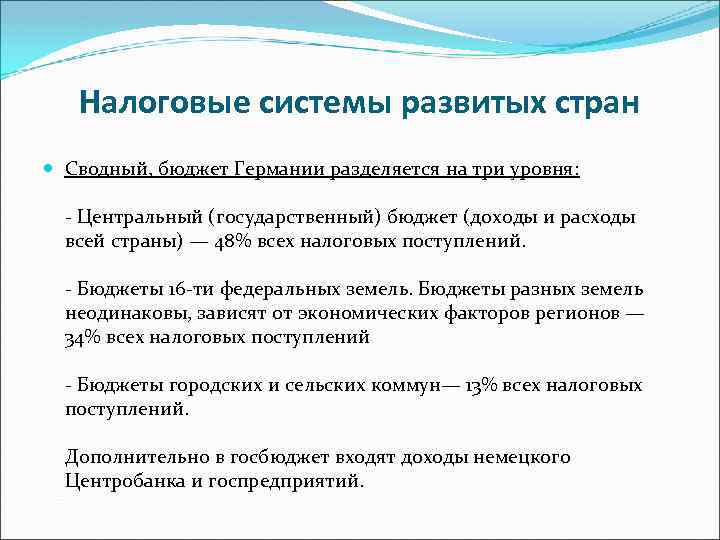 Налоговые системы развитых стран

Сводный, бюджет Германии разделяется на три уровня:

- Центральный (государственный) бюджет (доходы и расходы всей страны) — 48% всех налоговых поступлений.

- Бюджеты 16-ти федеральных земель. Бюджеты разных земель неодинаковы, зависят от экономических факторов регионов — 34% всех налоговых поступлений

- Бюджеты городских и сельских коммун— 13% всех налоговых поступлений.

Дополнительно в госбюджет входят доходы немецкого Центробанка и госпредприятий.